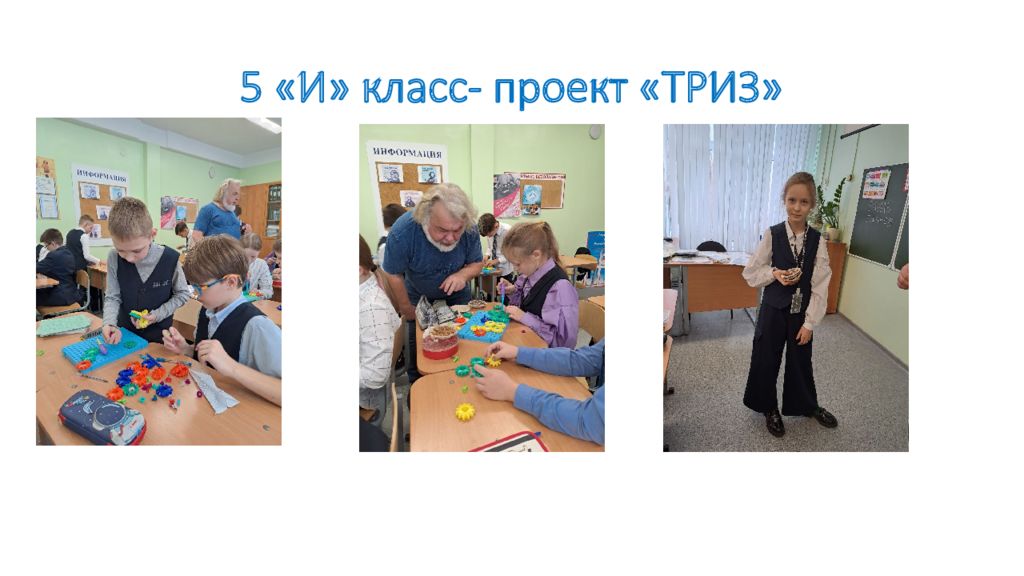 5 «И» класс- проект «ТРИЗ»

ИНФОРМАЦИЯ

ИНФОРМАЦИЯ